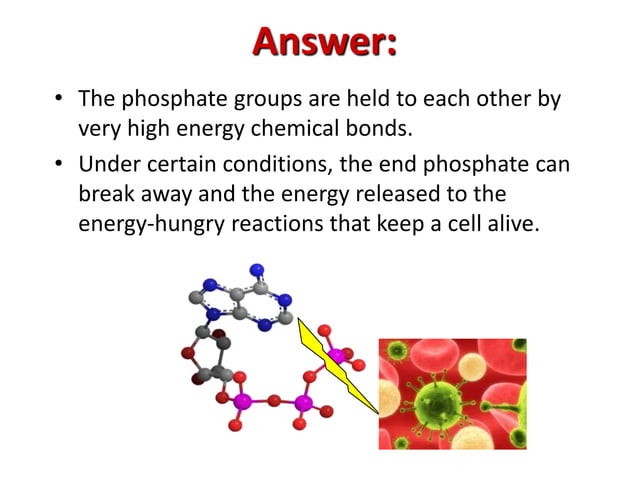 Answer:

• The phosphate groups are held to each other by very high energy chemical bonds.

• Under certain conditions, the end phosphate can break away and the energy released to the energy-hungry reactions that keep a cell alive.